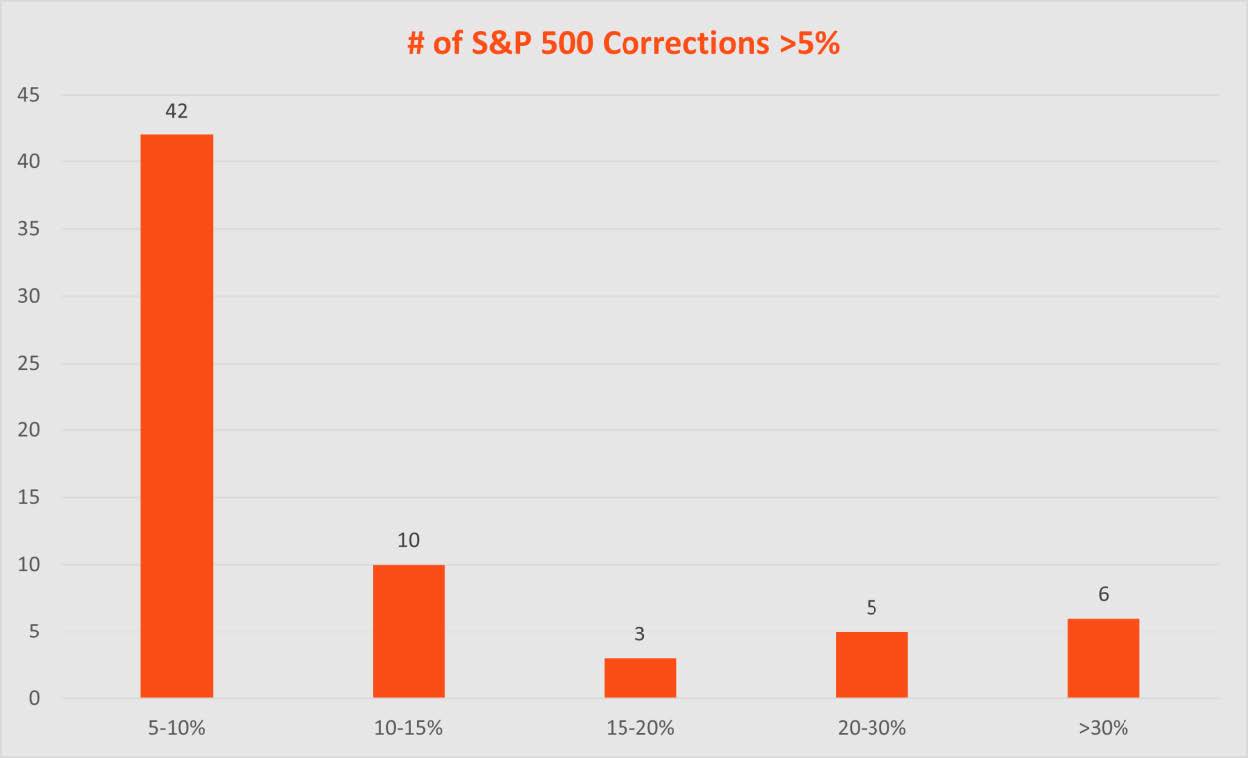 # of S&P 500 Corrections >5%

45
40
35
30
25
20
15
10
5
0

42
10
3
5
6

5-10%
10-15%
15-20%
20-30%
>30%